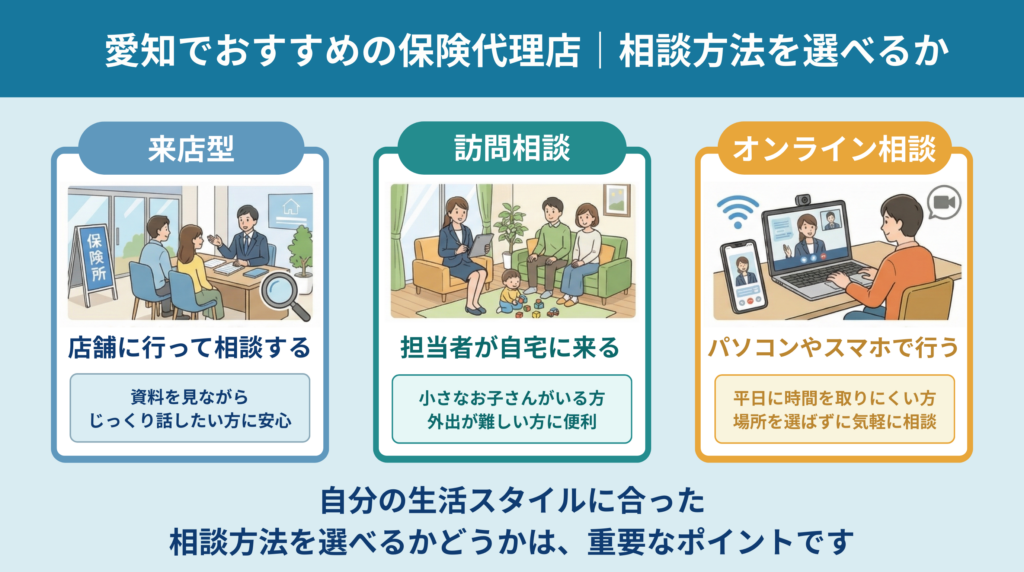 愛知でおすすめの保険代理店｜相談方法を選べるか

来店型

保険所

店舗に行って相談する

資料を見ながら
じっくり話したい方に安心

訪問相談

担当者が自宅に来る

小さなお子さんがいる方
外出が難しい方に便利

オンライン相談

パソコンやスマホで行う

平日に時間を取りにくい方
場所を選ばずに気軽に相談

自分の生活スタイルに合った
相談方法を選べるかどうかは、重要なポイントです